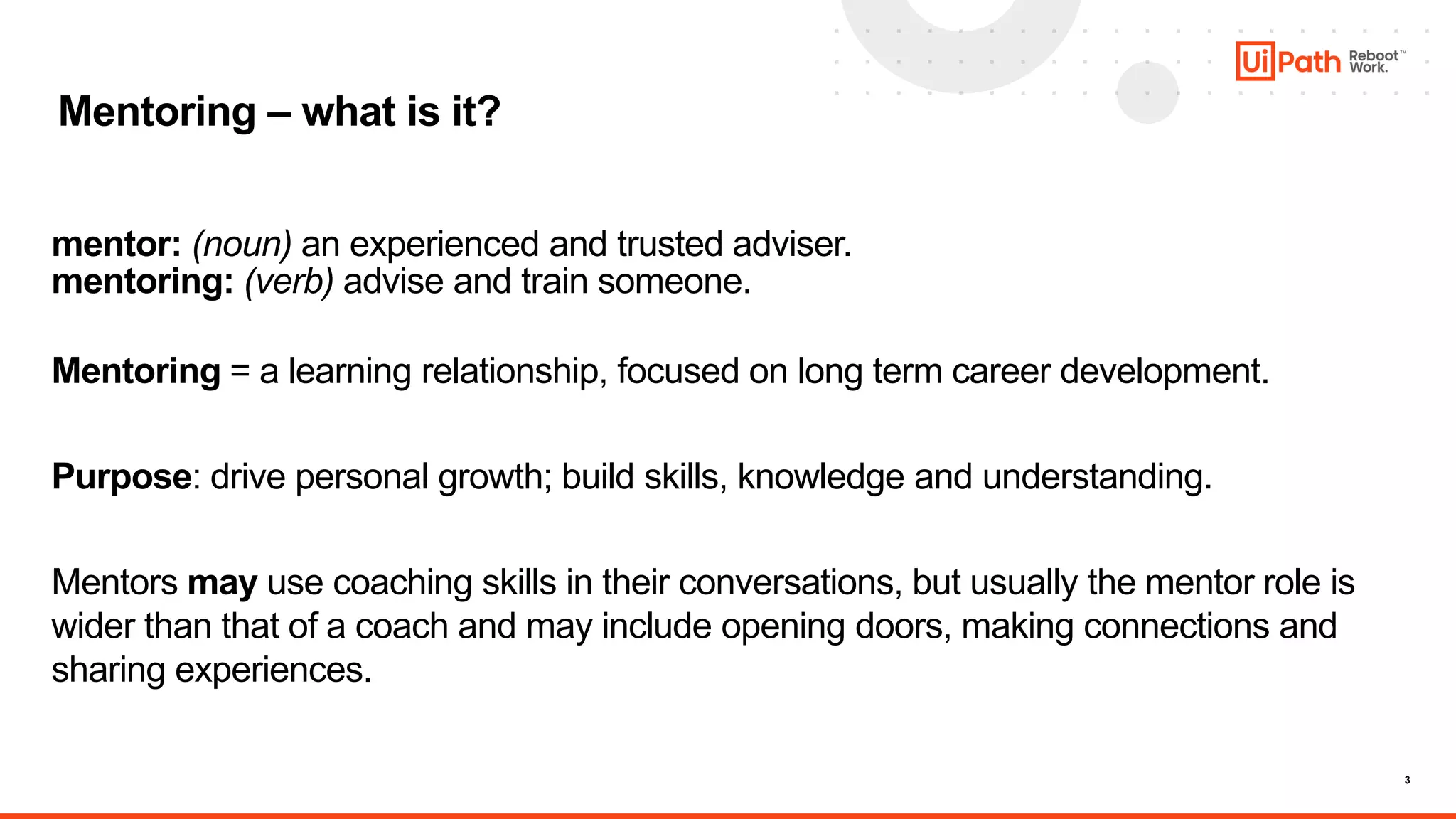 UiPath Reboot™ Work.

Mentoring – what is it?

mentor: (noun) an experienced and trusted adviser.
mentoring: (verb) advise and train someone.

Mentoring = a learning relationship, focused on long term career development.

Purpose: drive personal growth; build skills, knowledge and understanding.

Mentors may use coaching skills in their conversations, but usually the mentor role is wider than that of a coach and may include opening doors, making connections and sharing experiences.

3